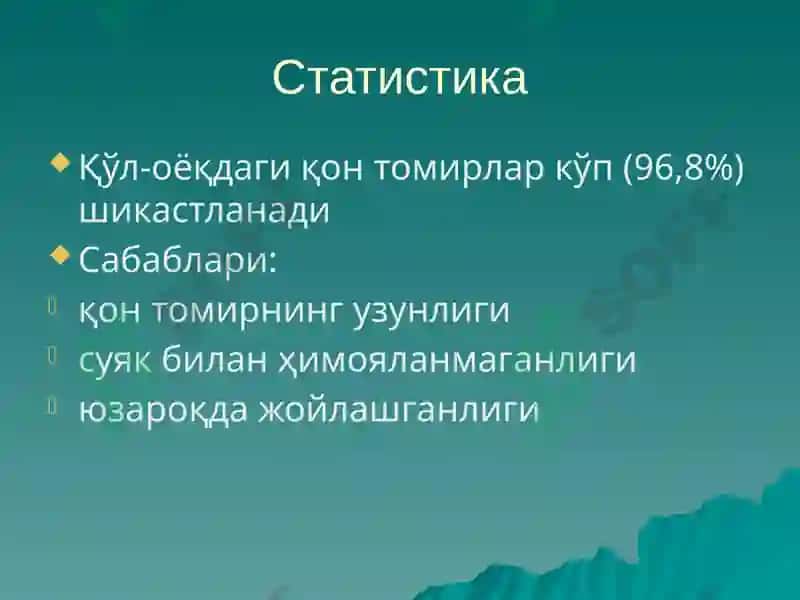 Статистика

Қўл-оёқдаги қон томирлар кўп (96,8%) шикастланади

Сабаблари:

қон томирнинг узунлиги

суяк билан ҳимояланмаганлиги

юзароқда жойлашганлиги